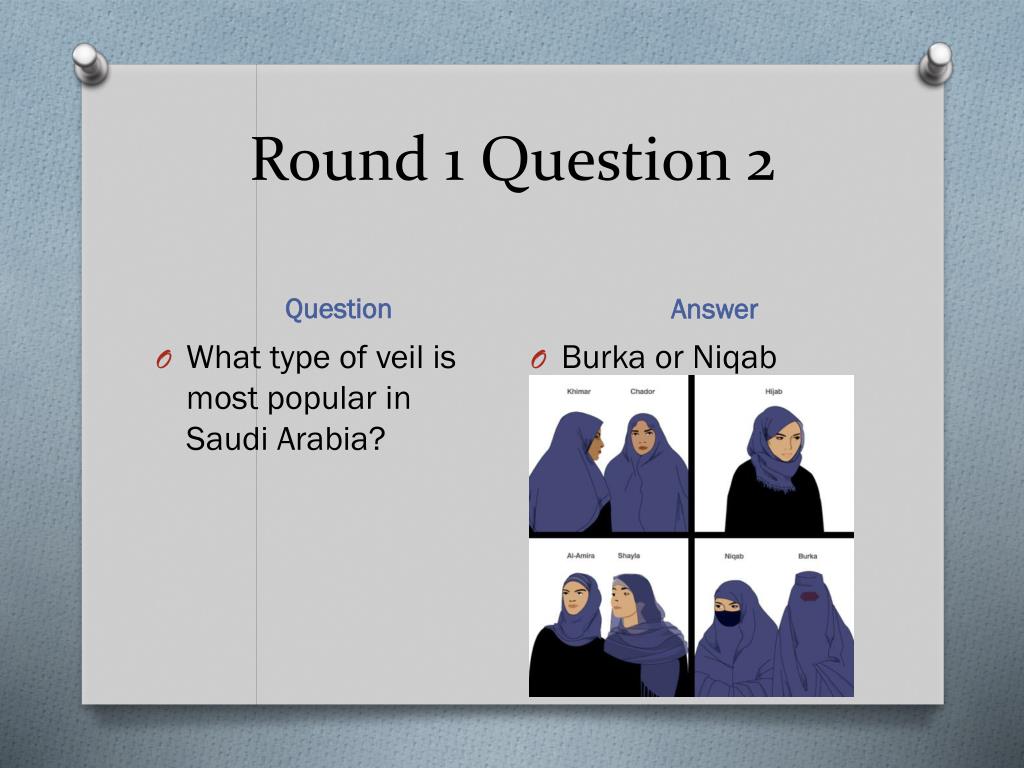 Round 1 Question 2

Question

O What type of veil is most popular in Saudi Arabia?

Answer

O Burka or Niqab

Khimar Chador

Hijab

Al-Amira Shayla

Niqab Burka